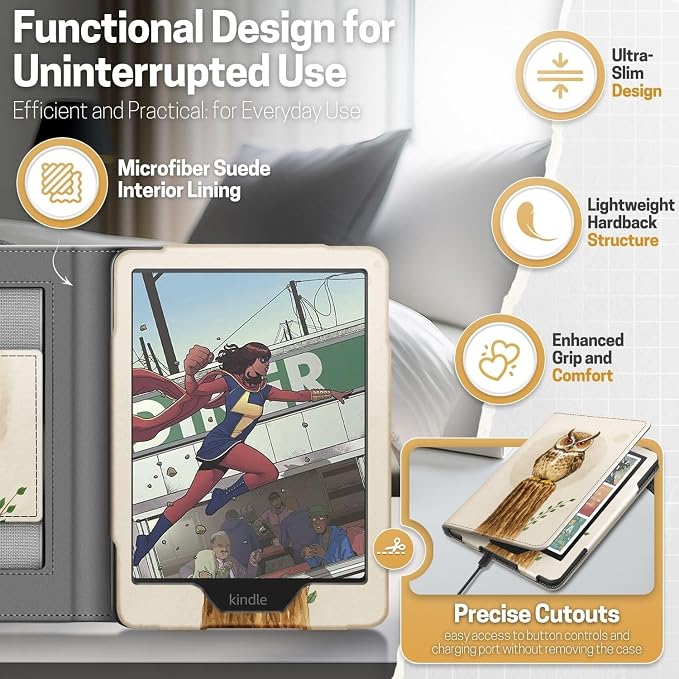 Functional Design for Uninterrupted Use
Efficient and Practical: for Everyday Use

Microfiber Suede Interior Lining

Ultra-Slim Design

Lightweight Hardback Structure

Enhanced Grip and Comfort

kindle

Precise Cutouts
easy access to button controls and charging port without removing the case